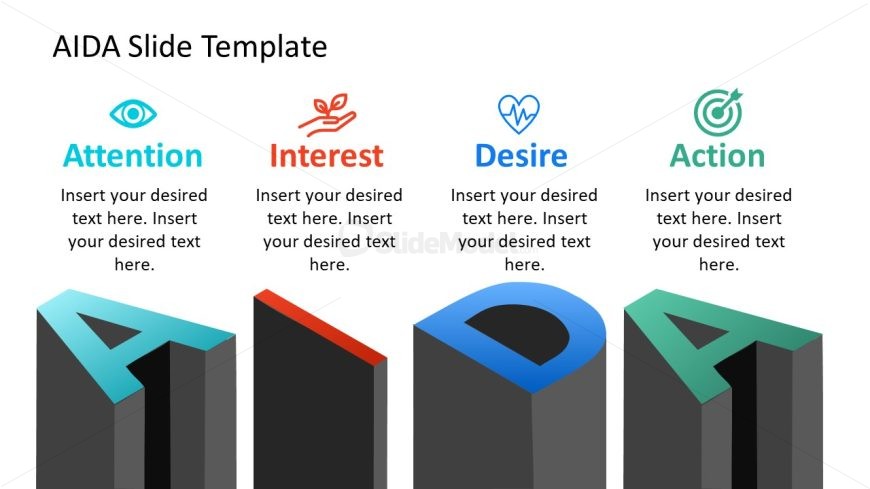 AIDA Slide Template

Attention

Insert your desired text here. Insert your desired text here.

Interest

Insert your desired text here. Insert your desired text here.

Desire

Insert your desired text here. Insert your desired text here.

Action

Insert your desired text here. Insert your desired text here.

SlideModel

A

I

D

A